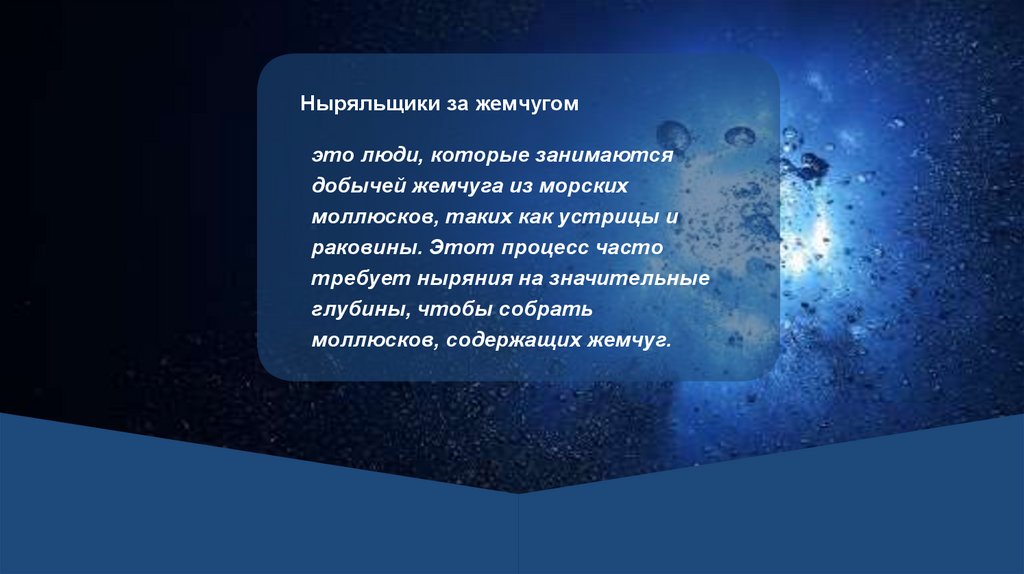 Ныряльщики за жемчугом

это люди, которые занимаются добычей жемчуга из морских моллюсков, таких как устрицы и раковины. Этот процесс часто требует ныряния на значительные глубины, чтобы собрать моллюсков, содержащих жемчуг.